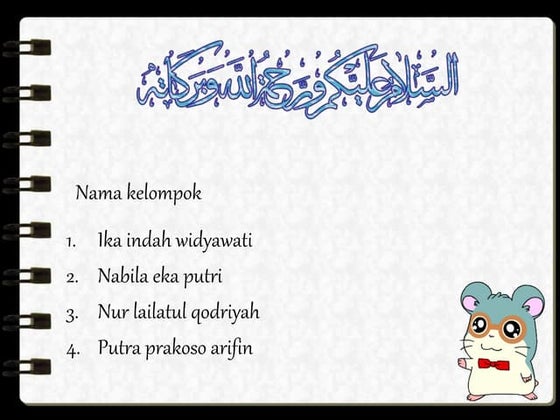 السلام عليكم ورحمة الله وبركاته

Nama kelompok

1. Ika indah widyawati
2. Nabila eka putri
3. Nur lailatul qodriyah
4. Putra prakoso arifin